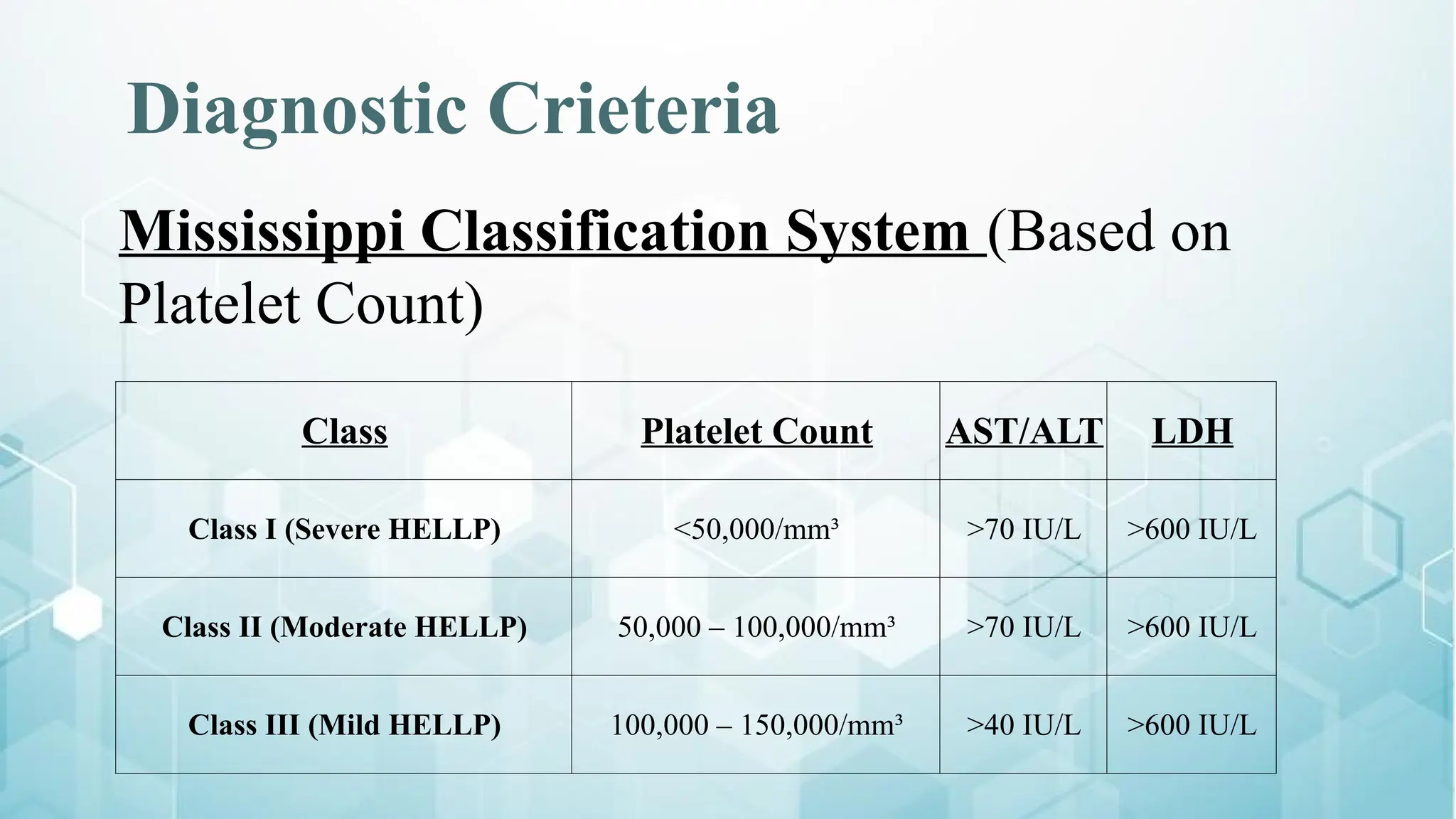 Diagnostic Crieteria

Mississippi Classification System (Based on Platelet Count)

| Class | Platelet Count | AST/ALT | LDH |
|---|---|---|---|
| Class I (Severe HELLP) | <50,000/mm³ | >70 IU/L | >600 IU/L |
| Class II (Moderate HELLP) | 50,000 – 100,000/mm³ | >70 IU/L | >600 IU/L |
| Class III (Mild HELLP) | 100,000 – 150,000/mm³ | >40 IU/L | >600 IU/L |